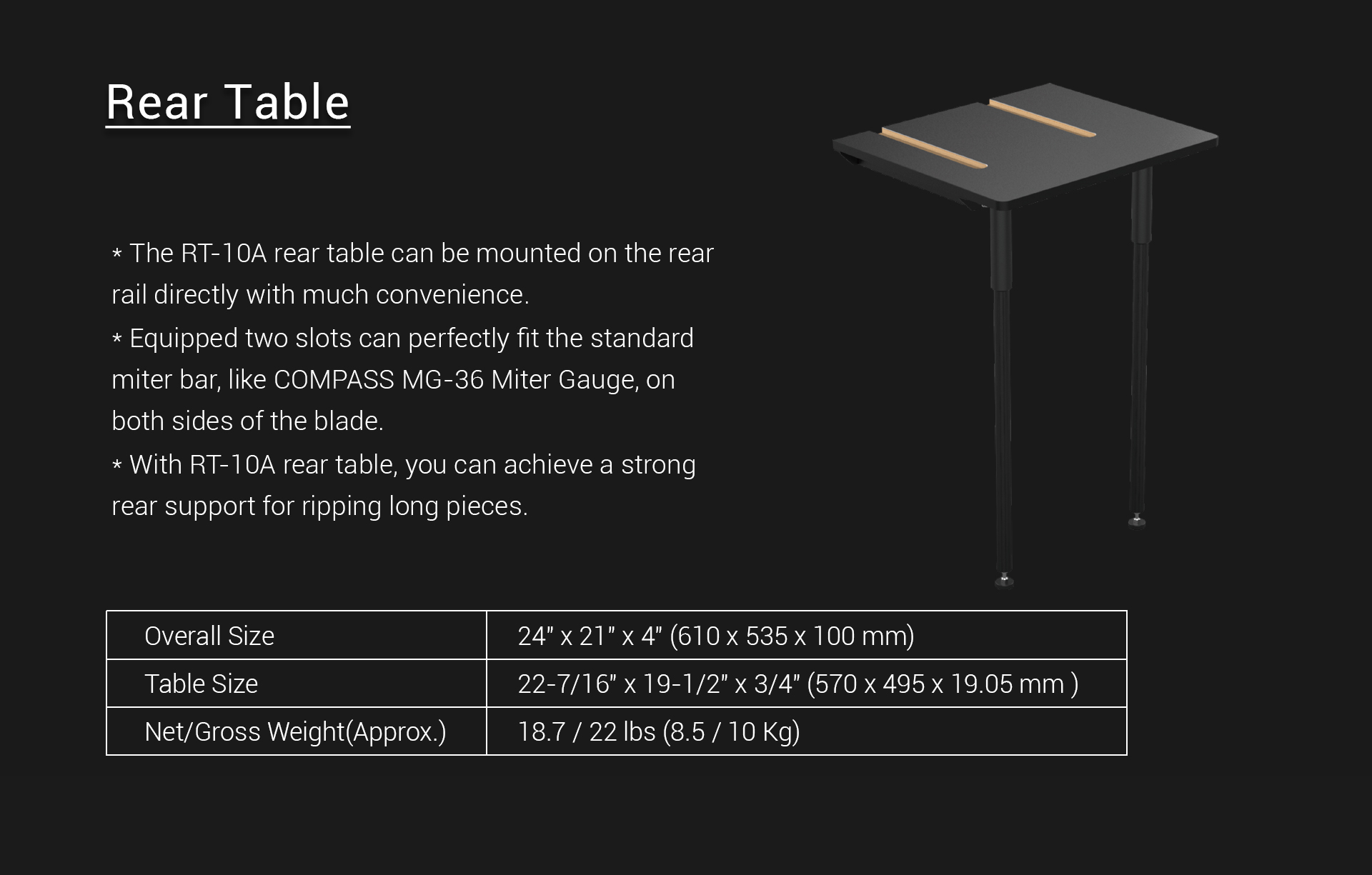 Rear Table

* The RT-10A rear table can be mounted on the rear rail directly with much convenience.

* Equipped two slots can perfectly fit the standard miter bar, like COMPASS MG-36 Miter Gauge, on both sides of the blade.

* With RT-10A rear table, you can achieve a strong rear support for ripping long pieces.

| Overall Size | 24" x 21" x 4" (610 x 535 x 100 mm) |
|---|---|
| Table Size | 22-7/16" x 19-1/2" x 3/4" (570 x 495 x 19.05 mm ) |
| Net/Gross Weight(Approx.) | 18.7 / 22 lbs (8.5 / 10 Kg) |